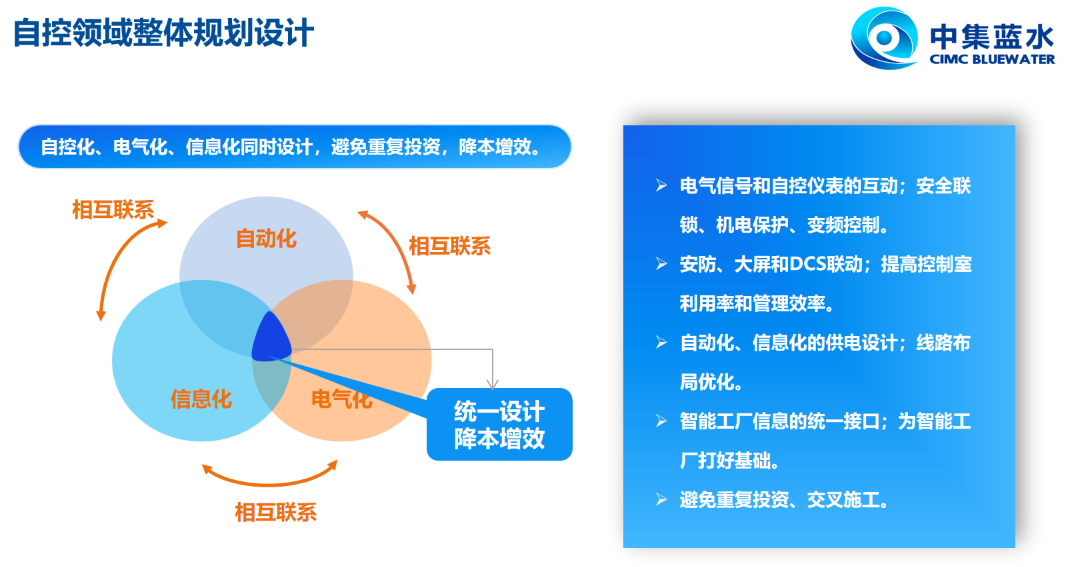 自控领域整体规划设计

中集蓝水
CIMC BLUEWATER

自控化、电气化、信息化同时设计，避免重复投资，降本增效。

相互联系

自动化

相互联系

信息化

电气化

统一设计
降本增效

相互联系

➢ 电气信号和自控仪表的互动；安全联锁、机电保护、变频控制。

➢ 安防、大屏和DCS联动；提高控制室利用率和管理效率。

➢ 自动化、信息化的供电设计；线路布局优化。

➢ 智能工厂信息的统一接口；为智能工厂打好基础。

➢ 避免重复投资、交叉施工。